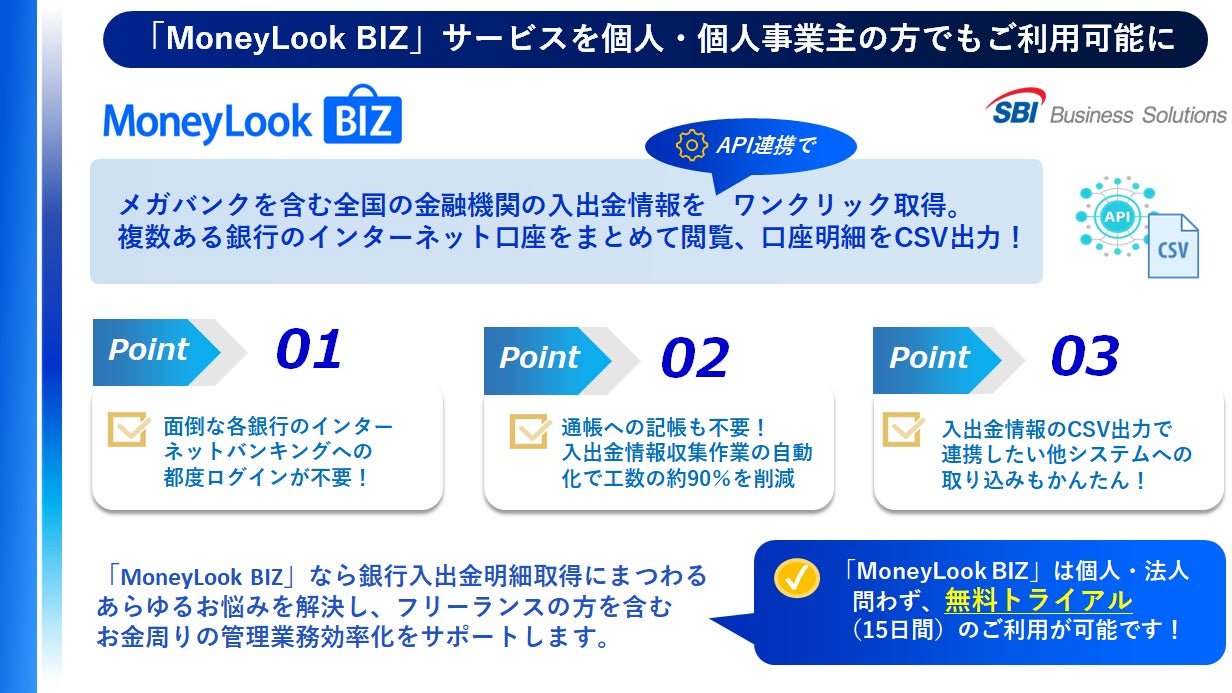 「MoneyLook BIZ」サービスを個人・個人事業主の方でもご利用可能に

MoneyLook BIZ

SBI Business Solutions

API連携で

メガバンクを含む全国の金融機関の入出金情報を　ワンクリック取得。
複数ある銀行のインターネット口座をまとめて閲覧、口座明細をCSV出力！

API

CSV

Point 01

面倒な各銀行のインターネットバンキングへの都度ログインが不要！

Point 02

通帳への記帳も不要！
入出金情報収集作業の自動化で工数の約90%を削減

Point 03

入出金情報のCSV出力で連携したい他システムへの取り込みもかんたん！

「MoneyLook BIZ」なら銀行入出金明細取得にまつわるあらゆるお悩みを解決し、フリーランスの方を含むお金周りの管理業務効率化をサポートします。

「MoneyLook BIZ」は個人・法人問わず、無料トライアル（15日間）のご利用が可能です！